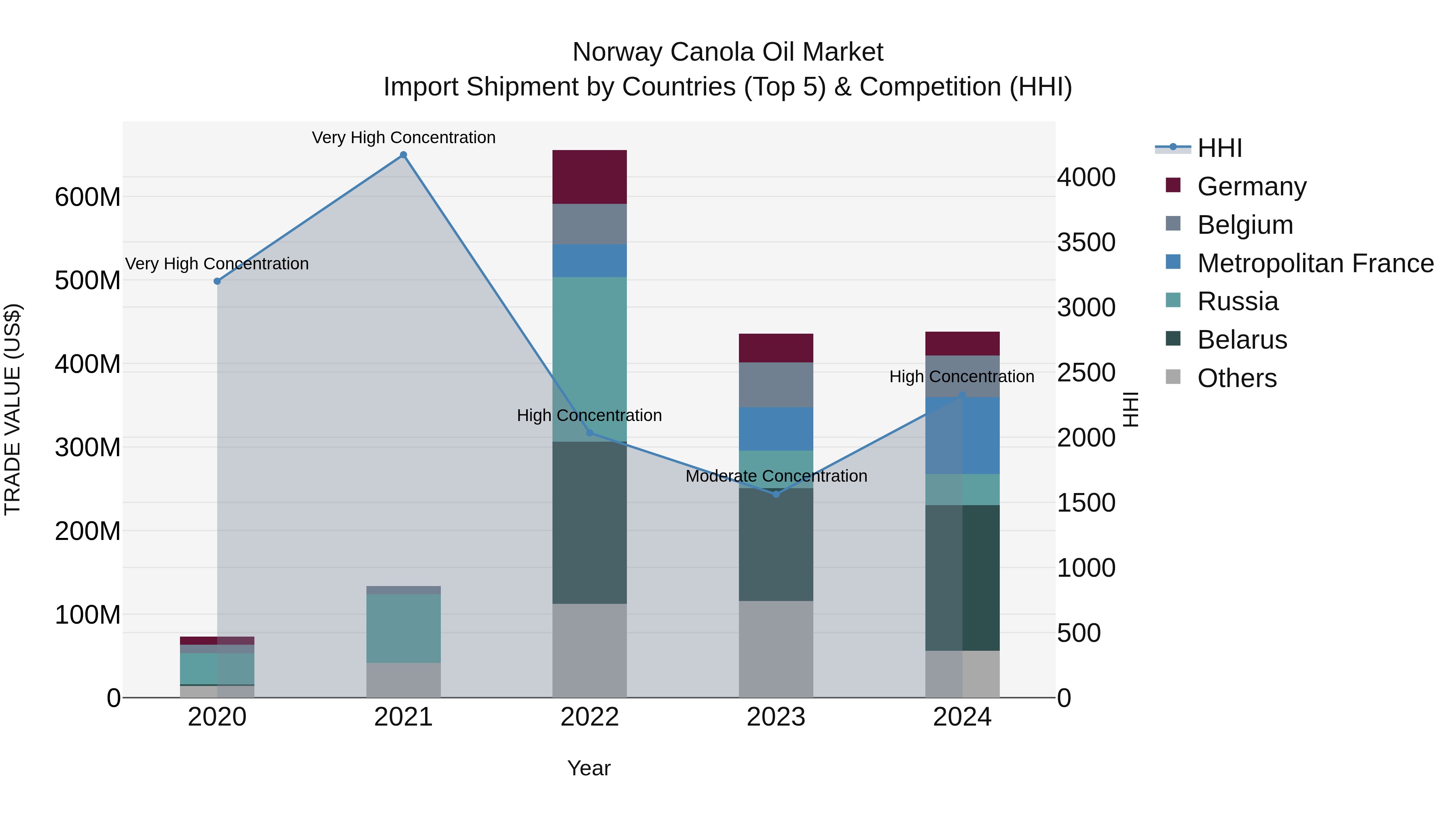 Norway Canola Oil Market
Import Shipment by Countries (Top 5) & Competition (HHI)

TRADE VALUE (US$)

600M
500M
400M
300M
200M
100M
0

Very High Concentration
Very High Concentration
High Concentration
Moderate Concentration
High Concentration

2020
2021
2022
2023
2024

Year

4000
3500
3000
2500
2000
1500
1000
500
0

HHI

HHI
Germany
Belgium
Metropolitan France
Russia
Belarus
Others